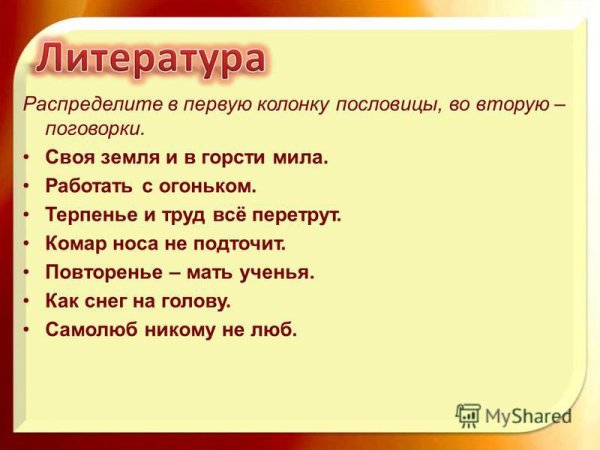 Литература

Распределите в первую колонку пословицы, во вторую – поговорки.

• Своя земля и в горсти мила.
• Работать с огоньком.
• Терпенье и труд всё перетрут.
• Комар носа не подточит.
• Повторенье – мать ученья.
• Как снег на голову.
• Самолюб никому не люб.

MyShared